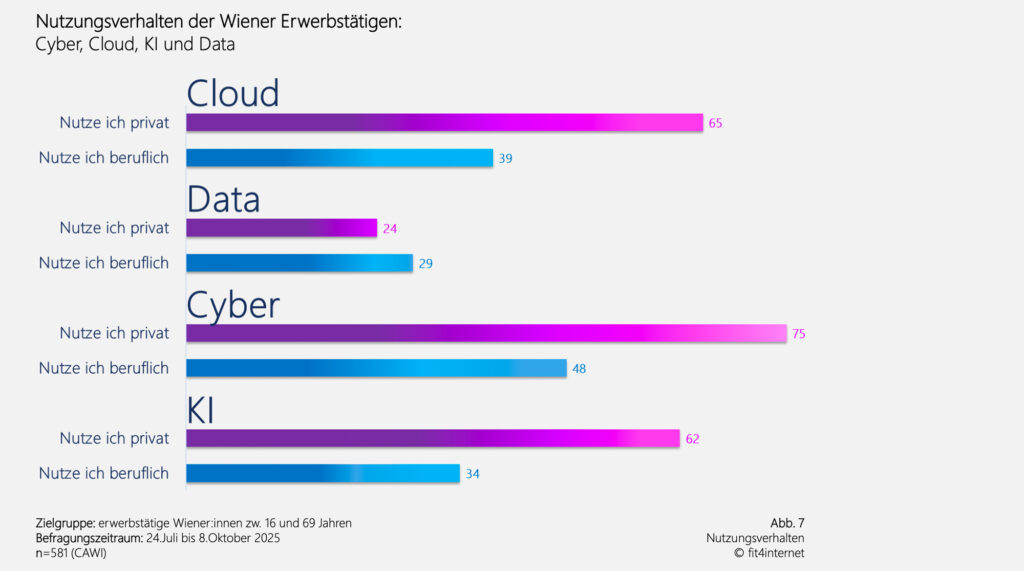 Nutzungsverhalten der Wiener Erwerbstätigen:
Cyber, Cloud, KI und Data

Cloud
Nutze ich privat 65
Nutze ich beruflich 39

Data
Nutze ich privat 24
Nutze ich beruflich 29

Cyber
Nutze ich privat 75
Nutze ich beruflich 48

KI
Nutze ich privat 62
Nutze ich beruflich 34

Zielgruppe: erwerbstätige Wiener:innen zw. 16 und 69 Jahren
Befragungszeitraum: 24.Juli bis 8.Oktober 2025
n=581 (CAWI)

Abb. 7
Nutzungsverhalten
© fit4internet